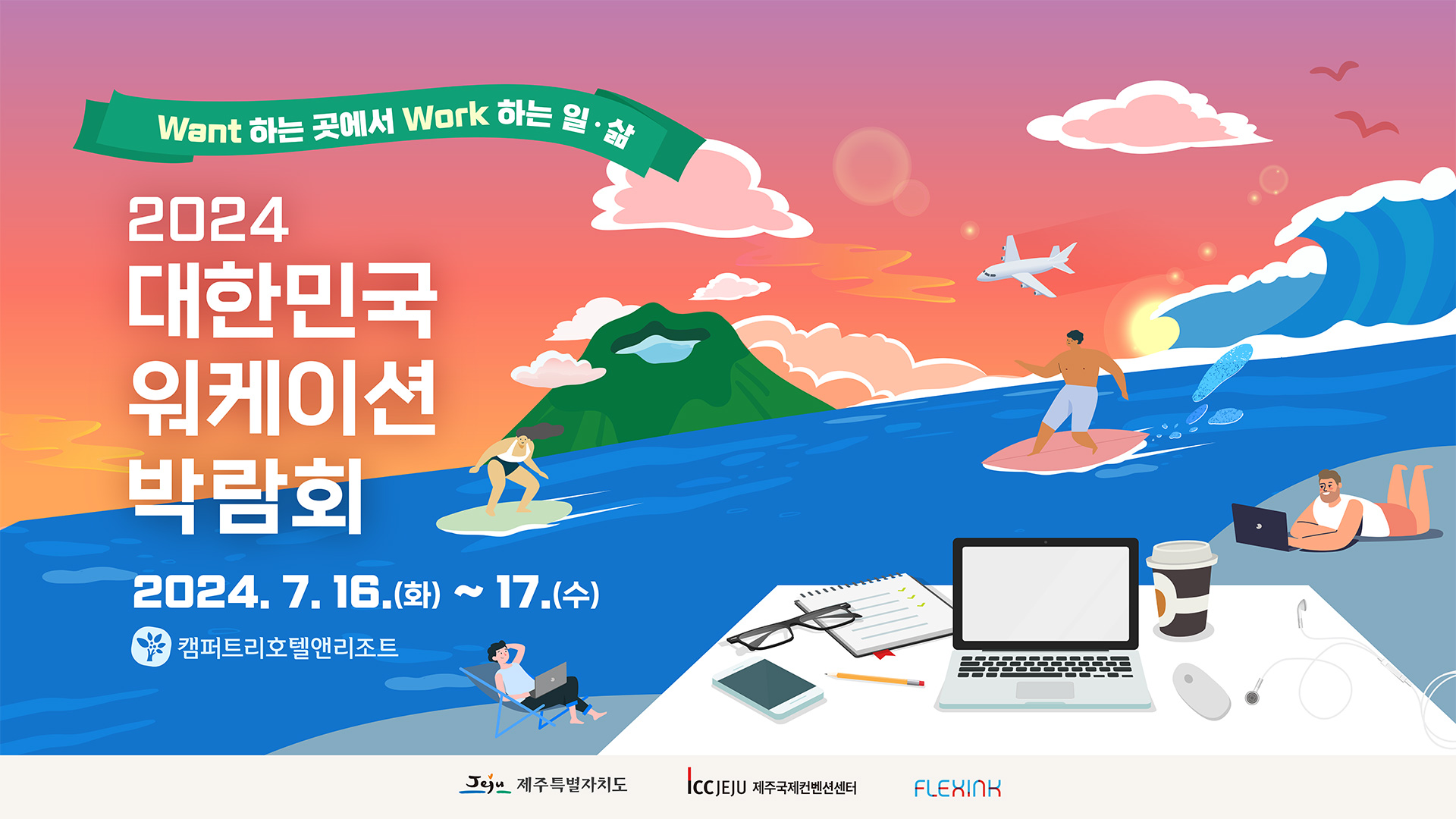 Want 하는 곳에서 Work 하는 일·삶

2024
대한민국
워케이션
박람회

2024. 7. 16.(화) ~ 17.(수)

캠퍼트리호텔앤리조트

Jeju 제주특별자치도

ICC JEJU 제주국제컨벤션센터

FLEXINK